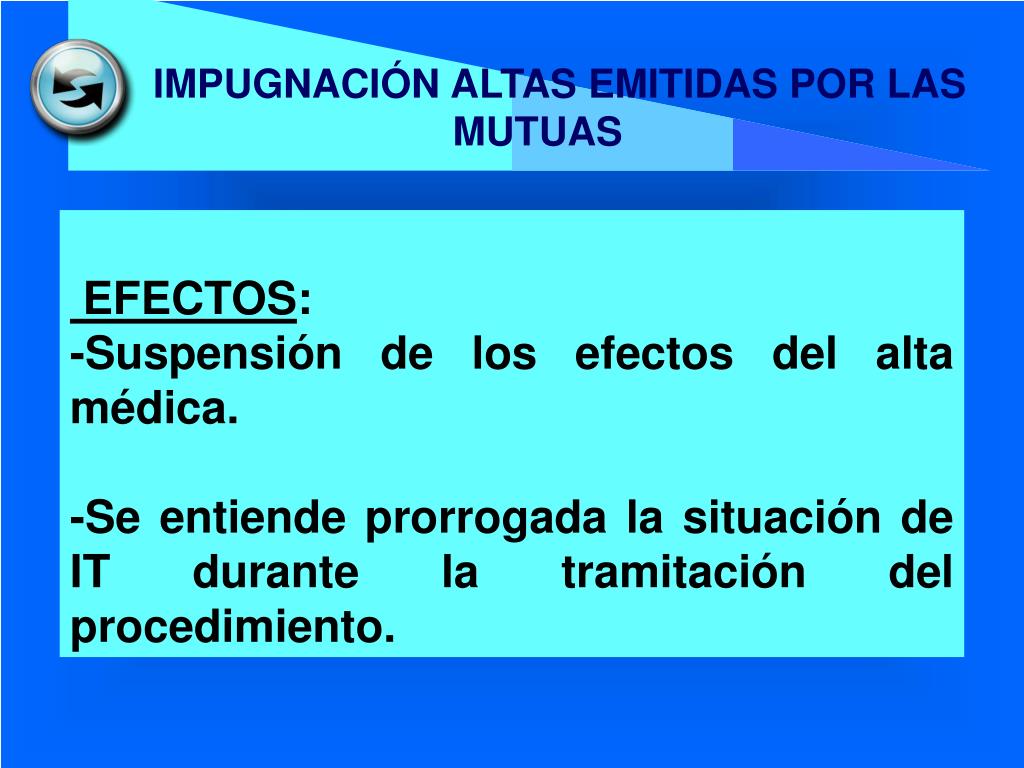 IMPUGNACIÓN ALTAS EMITIDAS POR LAS MUTUAS

EFECTOS:
-Suspensión de los efectos del alta médica.

-Se entiende prorrogada la situación de IT durante la tramitación del procedimiento.